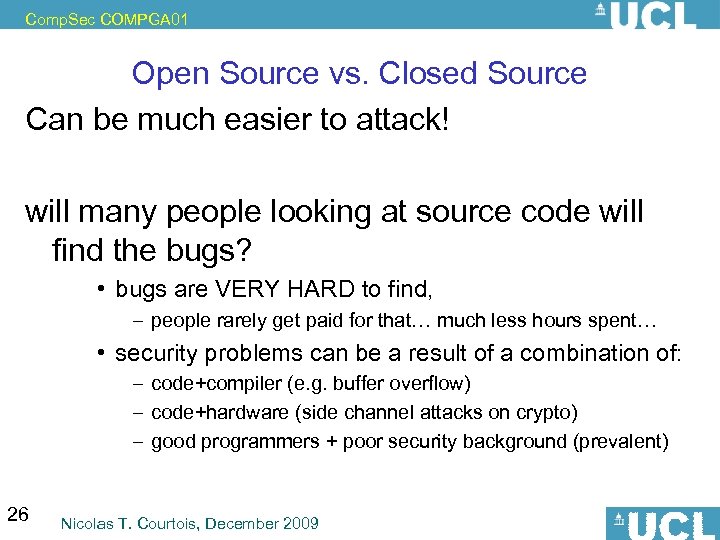 CompSec COMPGA01

UCL

Open Source vs. Closed Source

Can be much easier to attack!

will many people looking at source code will find the bugs?

• bugs are VERY HARD to find,
– people rarely get paid for that… much less hours spent…
• security problems can be a result of a combination of:
– code+compiler (e.g. buffer overflow)
– code+hardware (side channel attacks on crypto)
– good programmers + poor security background (prevalent)

26

Nicolas T. Courtois, December 2009

UCL